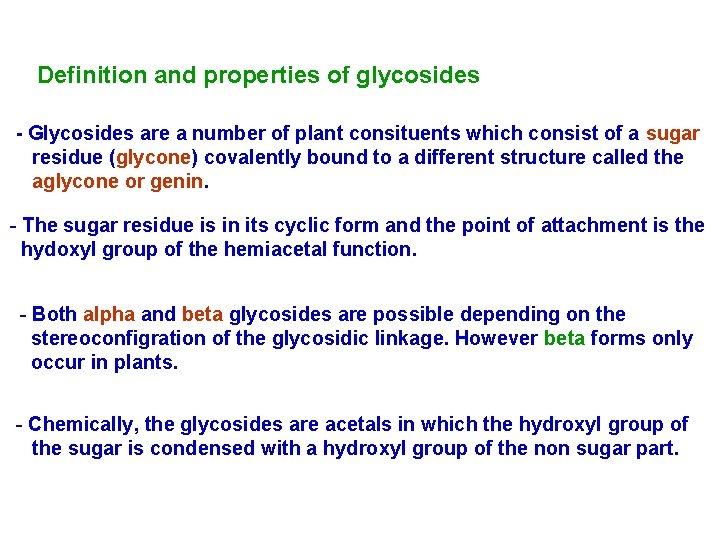 Definition and properties of glycosides

- Glycosides are a number of plant consituents which consist of a sugar residue (glycone) covalently bound to a different structure called the aglycone or genin.

- The sugar residue is in its cyclic form and the point of attachment is the hydoxyl group of the hemiacetal function.

- Both alpha and beta glycosides are possible depending on the stereoconfigration of the glycosidic linkage. However beta forms only occur in plants.

- Chemically, the glycosides are acetals in which the hydroxyl group of the sugar is condensed with a hydroxyl group of the non sugar part.